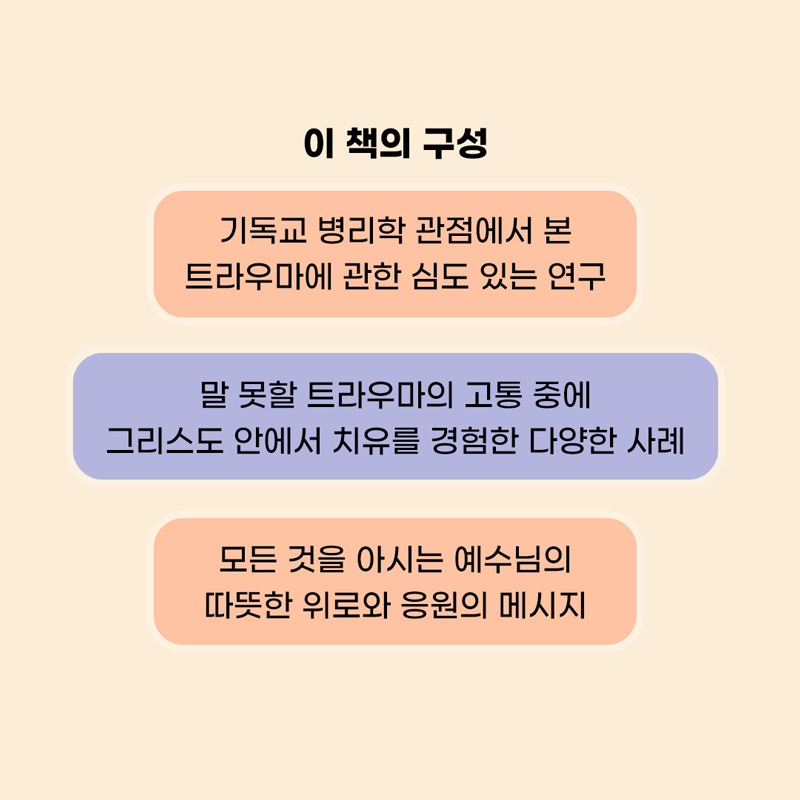 이 책의 구성

기독교 병리학 관점에서 본
트라우마에 관한 심도 있는 연구

말 못할 트라우마의 고통 중에
그리스도 안에서 치유를 경험한 다양한 사례

모든 것을 아시는 예수님의
따뜻한 위로와 응원의 메시지